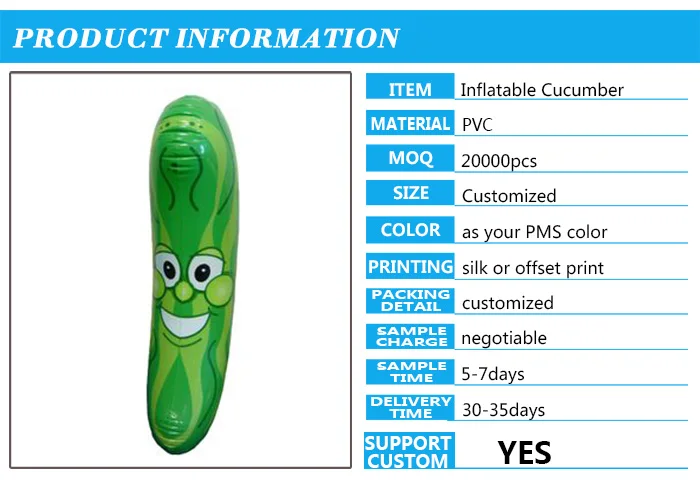 PRODUCT INFORMATION

| ITEM | Inflatable Cucumber |
|---|---|
| MATERIAL | PVC |
| MOQ | 20000pcs |
| SIZE | Customized |
| COLOR | as your PMS color |
| PRINTING | silk or offset print |
| PACKING DETAIL | customized |
| SAMPLE CHARGE | negotiable |
| SAMPLE TIME | 5-7days |
| DELIVERY TIME | 30-35days |
| SUPPORT CUSTOM | YES |